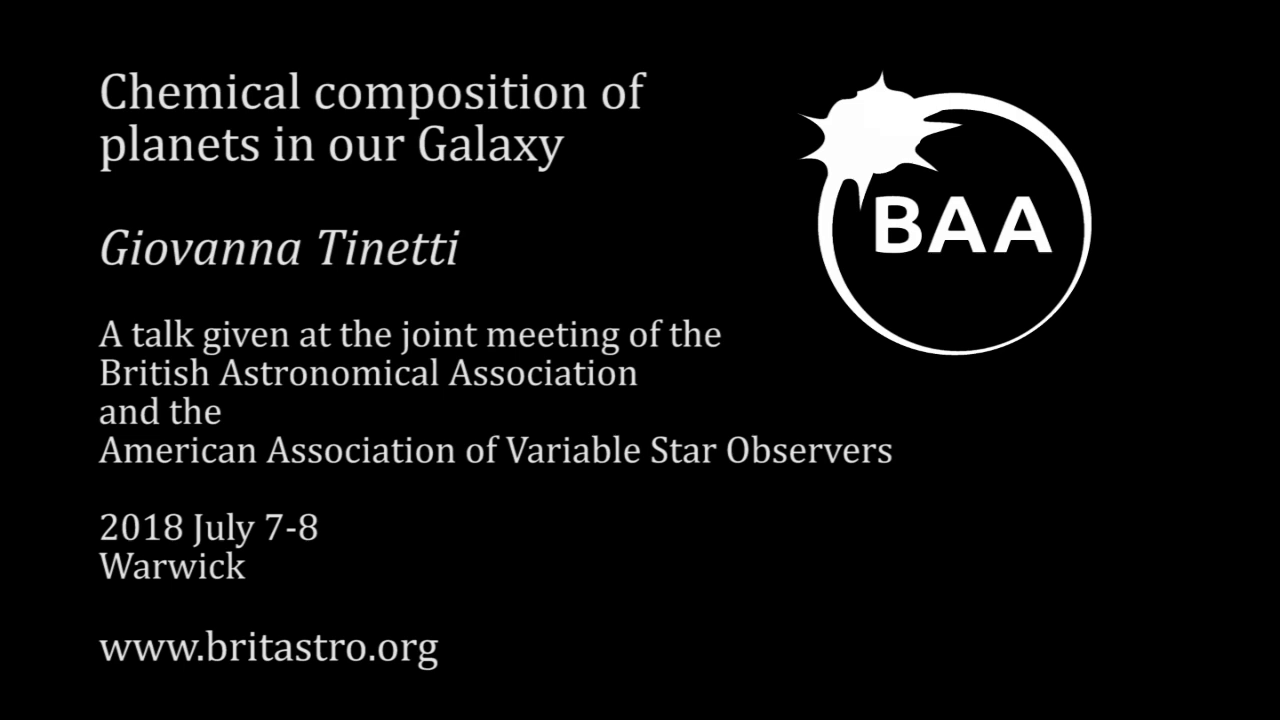 Chemical composition of planets in our Galaxy

BAA

Giovanna Tinetti

A talk given at the joint meeting of the British Astronomical Association and the American Association of Variable Star Observers

2018 July 7-8
Warwick

www.britastro.org